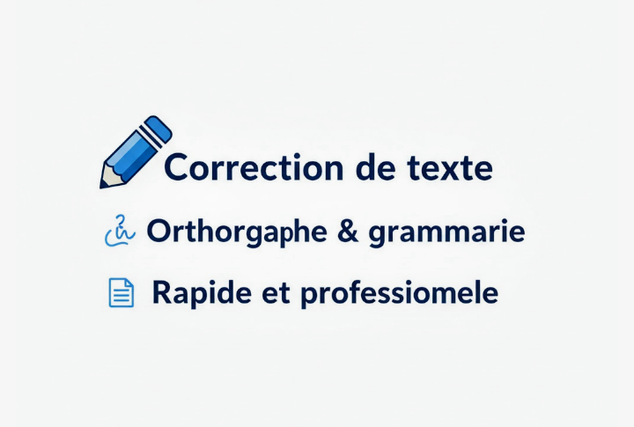 Correction de texte

Orthorgaphe & grammarie

Rapide et professiomele